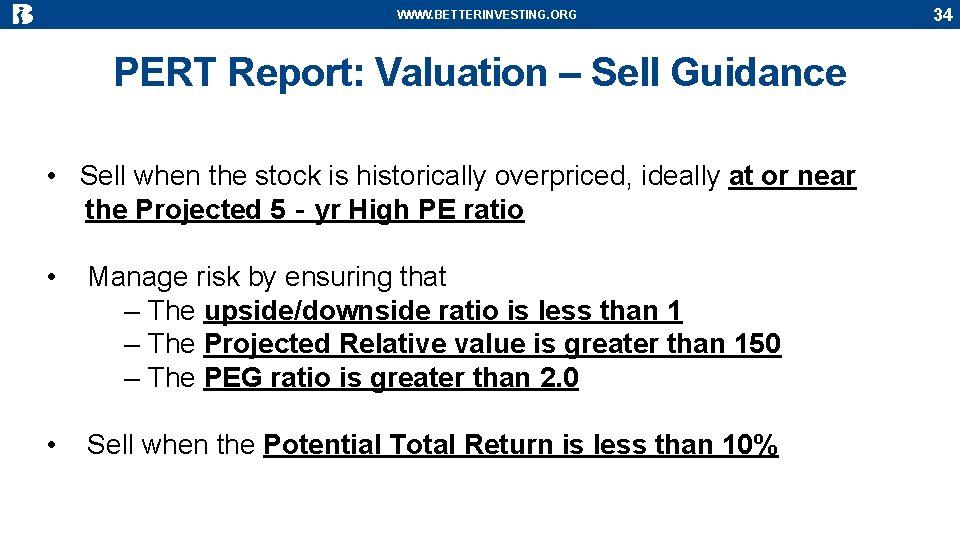 WWW.BETTERINVESTING.ORG

34

PERT Report: Valuation – Sell Guidance

• Sell when the stock is historically overpriced, ideally at or near the Projected 5 - yr High PE ratio

• Manage risk by ensuring that
– The upside/downside ratio is less than 1
– The Projected Relative value is greater than 150
– The PEG ratio is greater than 2.0

• Sell when the Potential Total Return is less than 10%